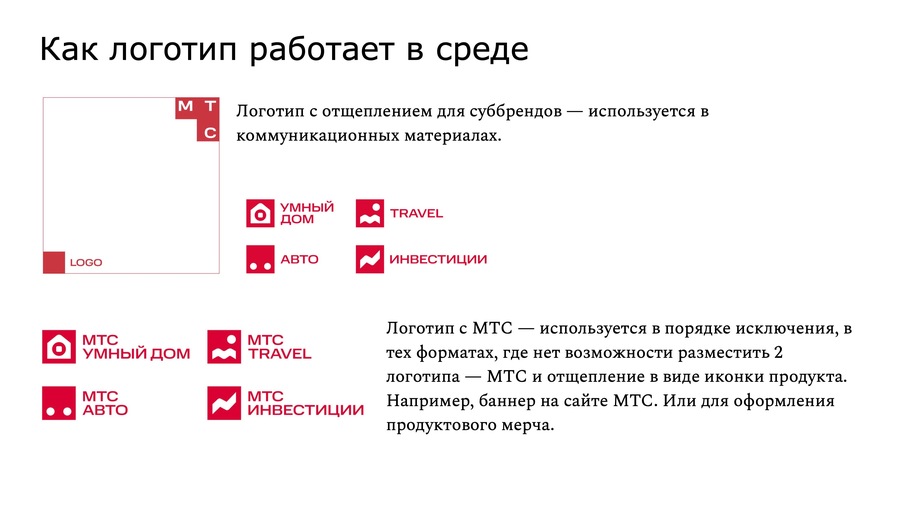 Как логотип работает в среде

М Т
С

LOGO

Логотип с отщеплением для суббрендов — используется в коммуникационных материалах.

УМНЫЙ ДОМ

TRAVEL

АВТО

ИНВЕСТИЦИИ

МТС УМНЫЙ ДОМ

МТС TRAVEL

МТС АВТО

МТС ИНВЕСТИЦИИ

Логотип с МТС — используется в порядке исключения, в тех форматах, где нет возможности разместить 2 логотипа — МТС и отщепление в виде иконки продукта. Например, баннер на сайте МТС. Или для оформления продуктового мерча.